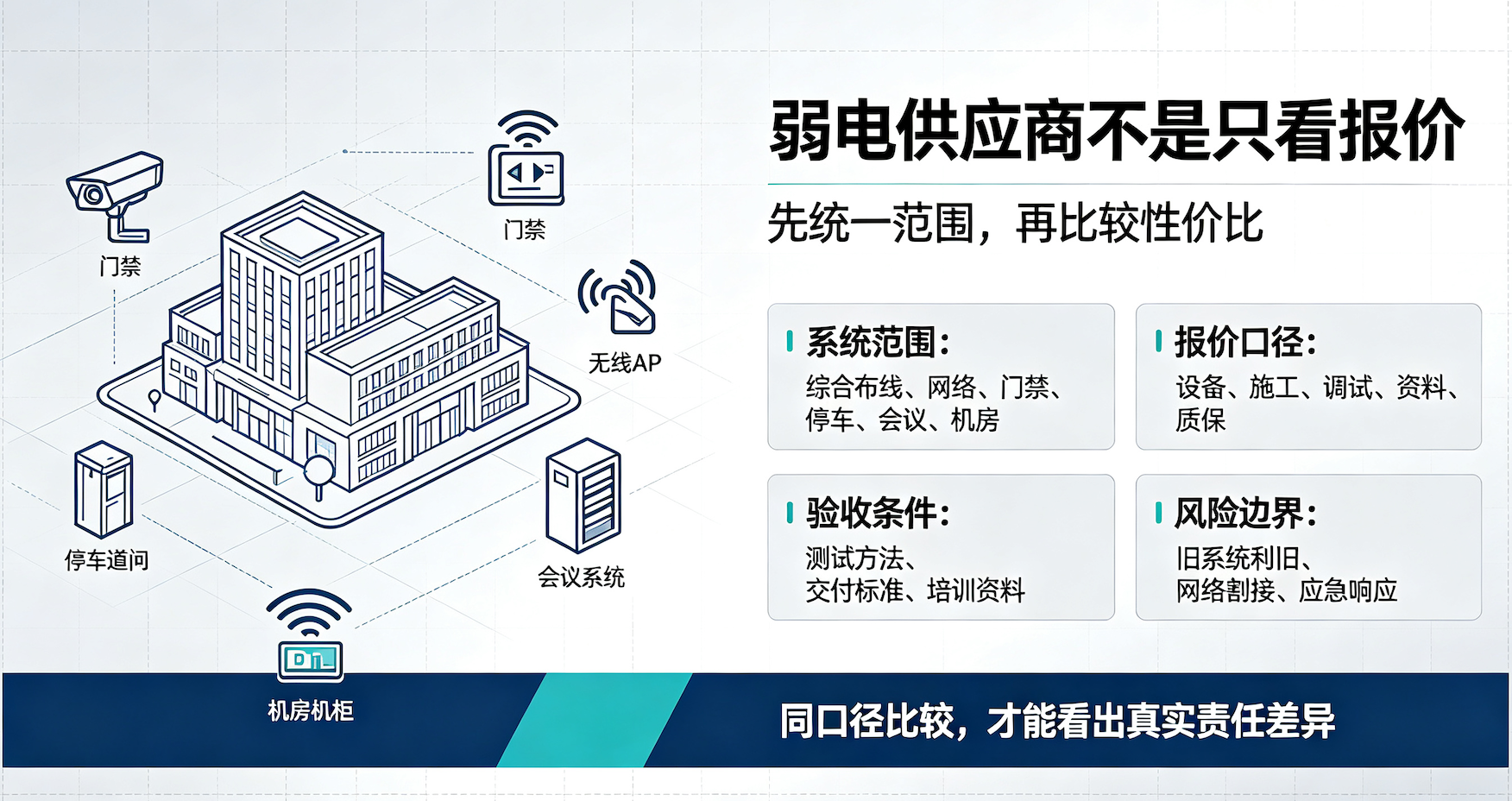 门禁

门禁

无线AP

停车道闸

会议系统

机房机柜

弱电供应商不是只看报价

先统一范围，再比较性价比

系统范围：
综合布线、网络、门禁、停车、会议、机房

报价口径：
设备、施工、调试、资料、质保

验收条件：
测试方法、交付标准、培训资料

风险边界：
旧系统利旧、网络割接、应急响应

同口径比较，才能看出真实责任差异